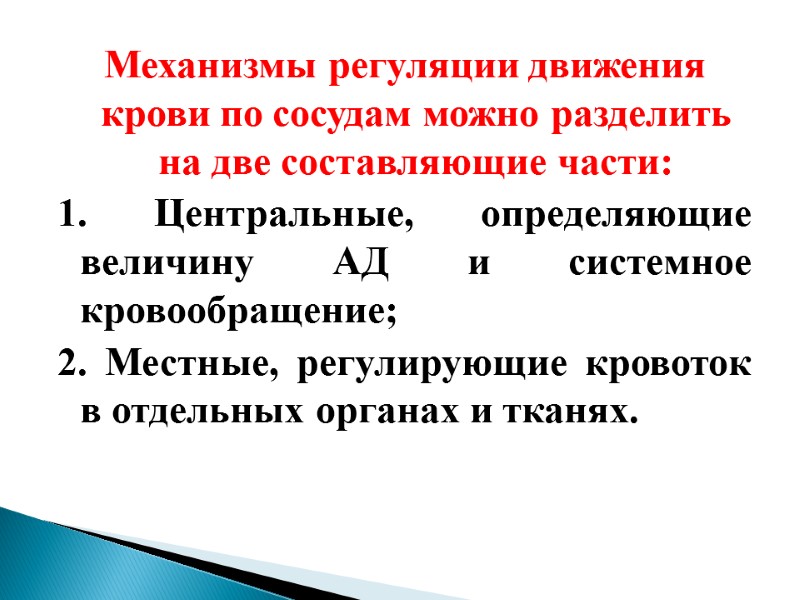 Механизмы регуляции движения крови по сосудам можно разделить на две составляющие части:

1. Центральные, определяющие величину АД и системное кровообращение;

2. Местные, регулирующие кровоток в отдельных органах и тканях.